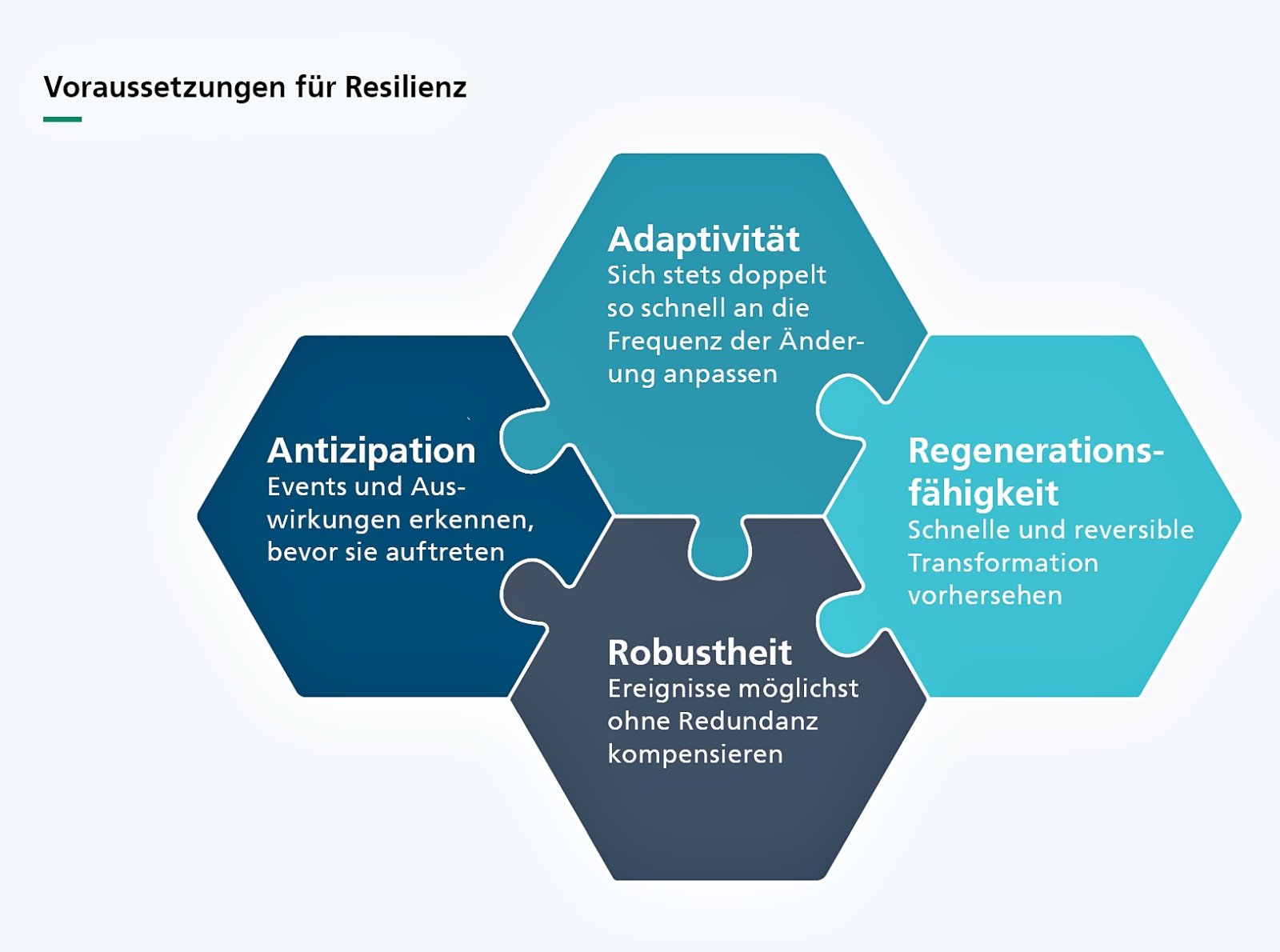 Voraussetzungen für Resilienz

Adaptivität
Sich stets doppelt so schnell an die Frequenz der Änderung anpassen

Antizipation
Events und Auswirkungen erkennen, bevor sie auftreten

Regenerationsfähigkeit
Schnelle und reversible Transformation vorhersehen

Robustheit
Ereignisse möglichst ohne Redundanz kompensieren